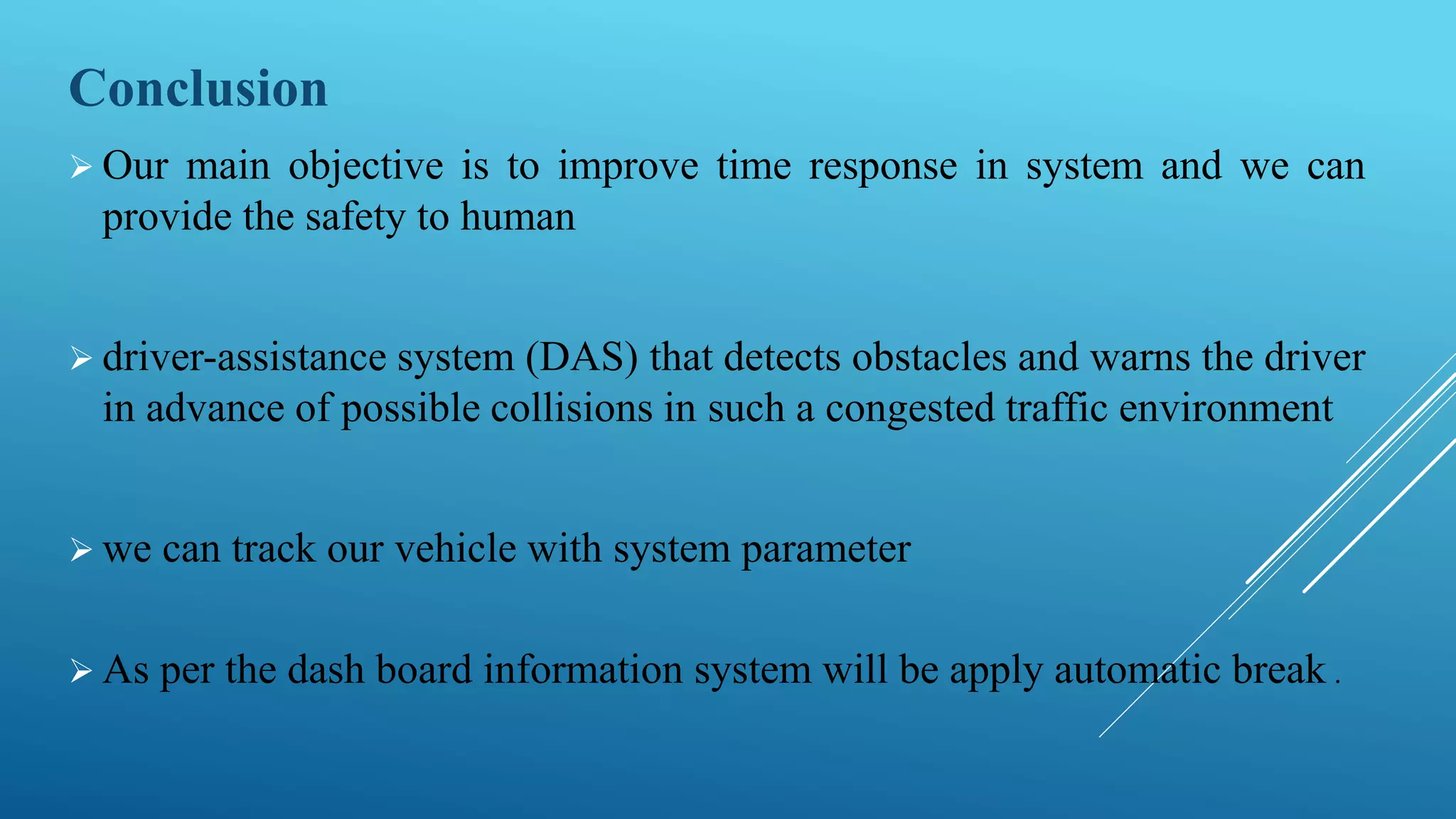 Conclusion

➢ Our main objective is to improve time response in system and we can provide the safety to human

➢ driver-assistance system (DAS) that detects obstacles and warns the driver in advance of possible collisions in such a congested traffic environment

➢ we can track our vehicle with system parameter

➢ As per the dash board information system will be apply automatic break .